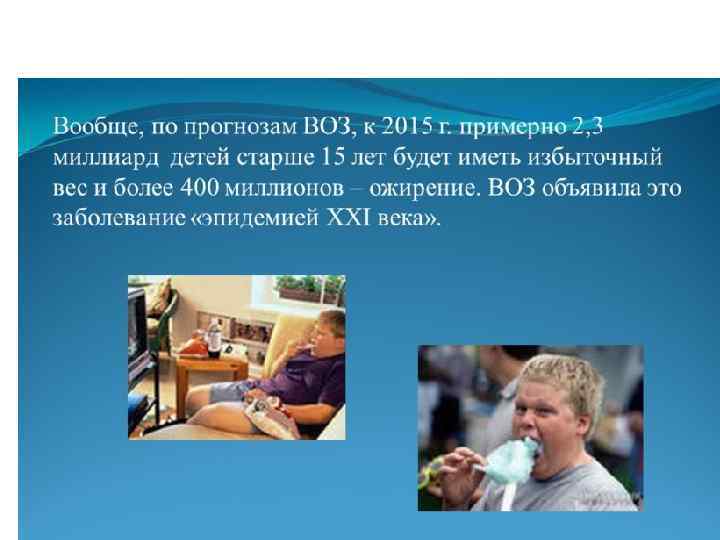 Вообще, по прогнозам ВОЗ, к 2015 г. примерно 2,3 миллиард детей старше 15 лет будет иметь избыточный вес и более 400 миллионов – ожирение. ВОЗ объявила это заболевание «эпидемией XXI века».